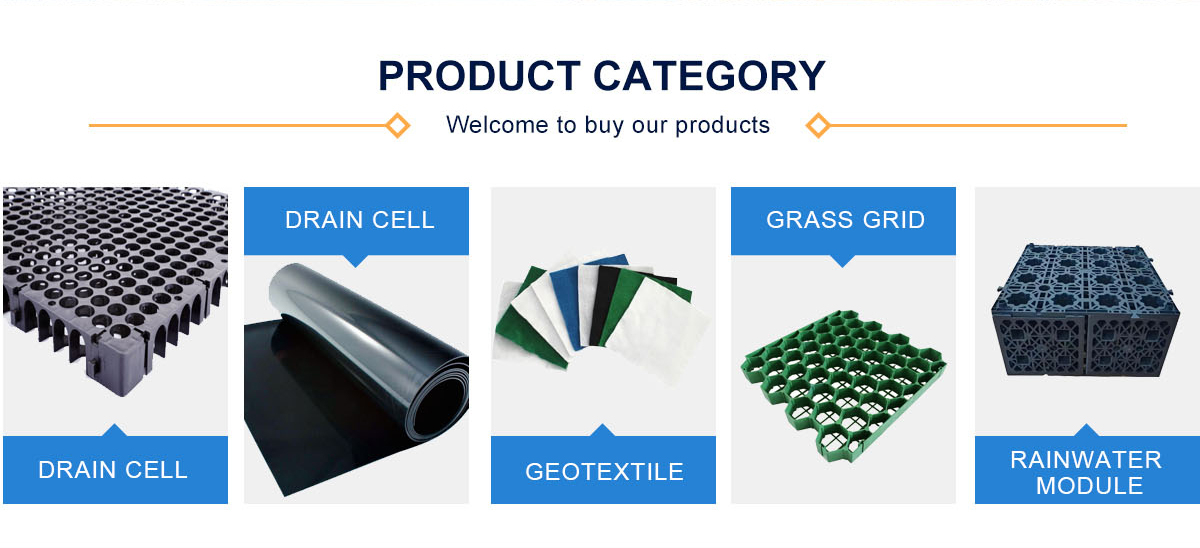 PRODUCT CATEGORY

Welcome to buy our products

DRAIN CELL

DRAIN CELL

GEOTEXTILE

GRASS GRID

RAINWATER MODULE